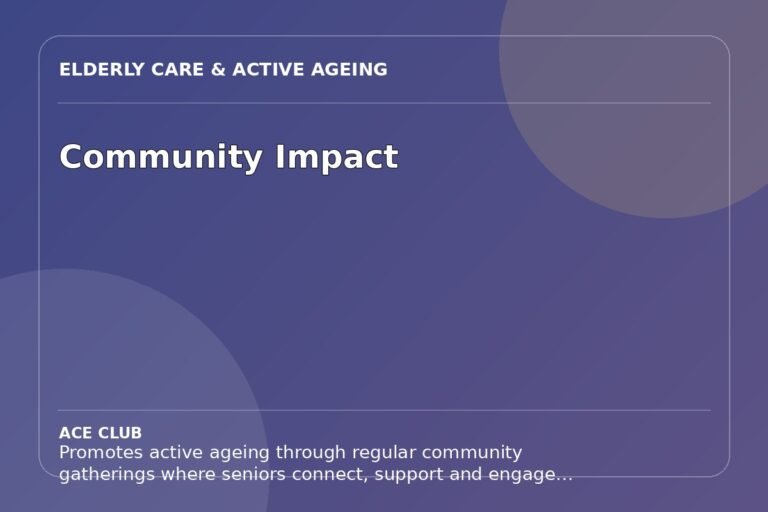 ELDERLY CARE & ACTIVE AGEING

Community Impact

ACE CLUB
Promotes active ageing through regular community gatherings where seniors connect, support and engage...